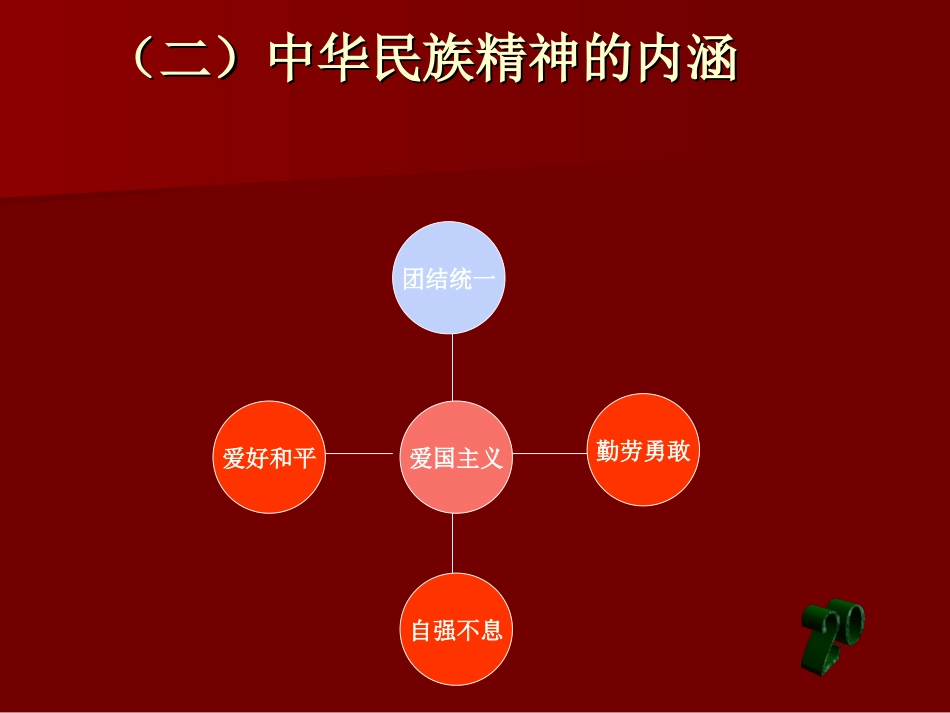 （二）中华民族精神的内涵

团结统一

爱好和平

爱国主义

勤劳勇敢

自强不息

20